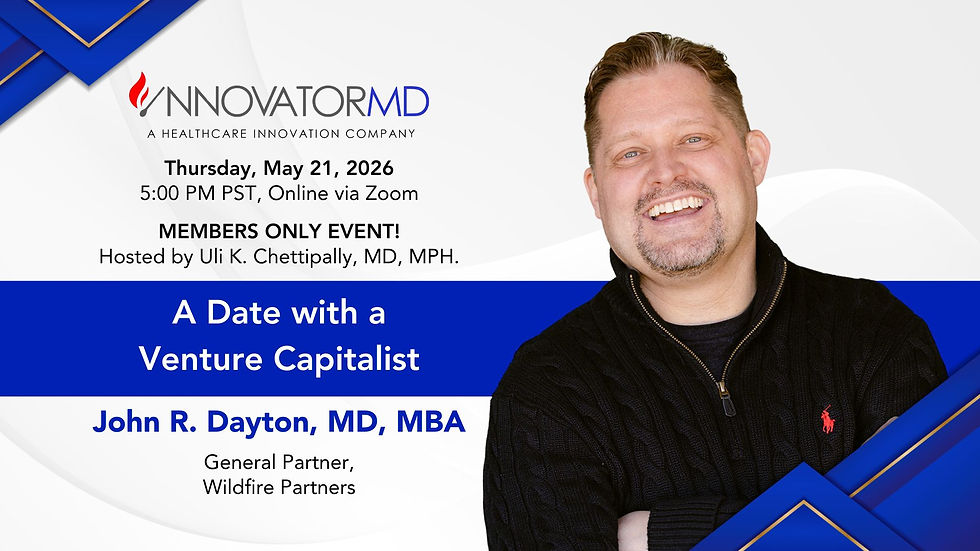 INNOVATORMD
A HEALTHCARE INNOVATION COMPANY

Thursday, May 21, 2026
5:00 PM PST, Online via Zoom

MEMBERS ONLY EVENT!
Hosted by Uli K. Chettipally, MD, MPH.

A Date with a Venture Capitalist

John R. Dayton, MD, MBA

General Partner,
Wildfire Partners